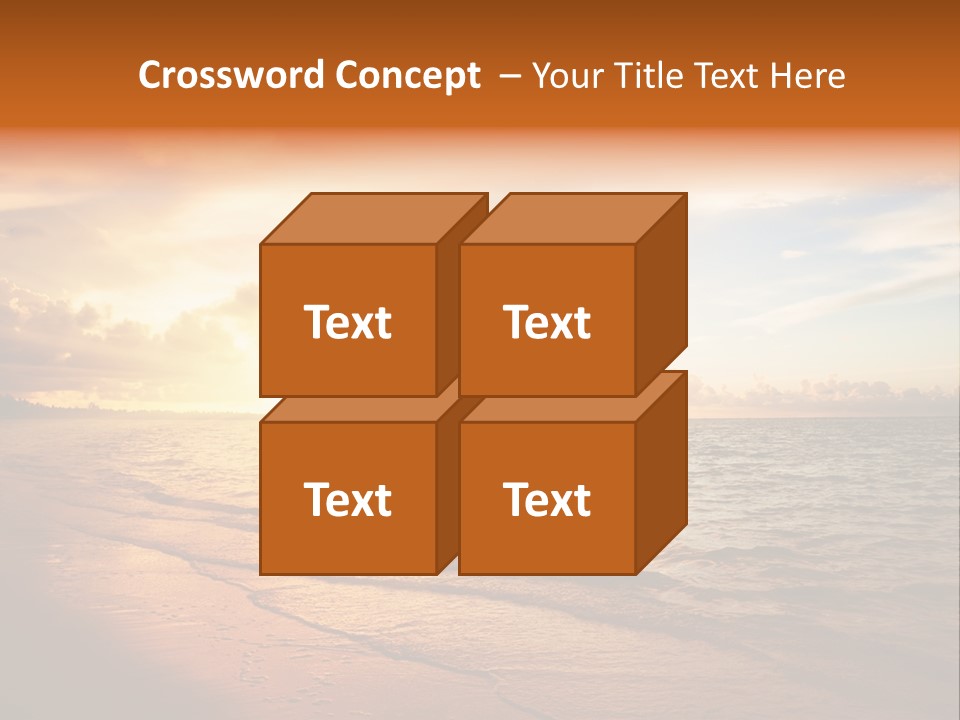 Crossword Concept – Your Title Text Here

Text

Text

Text

Text